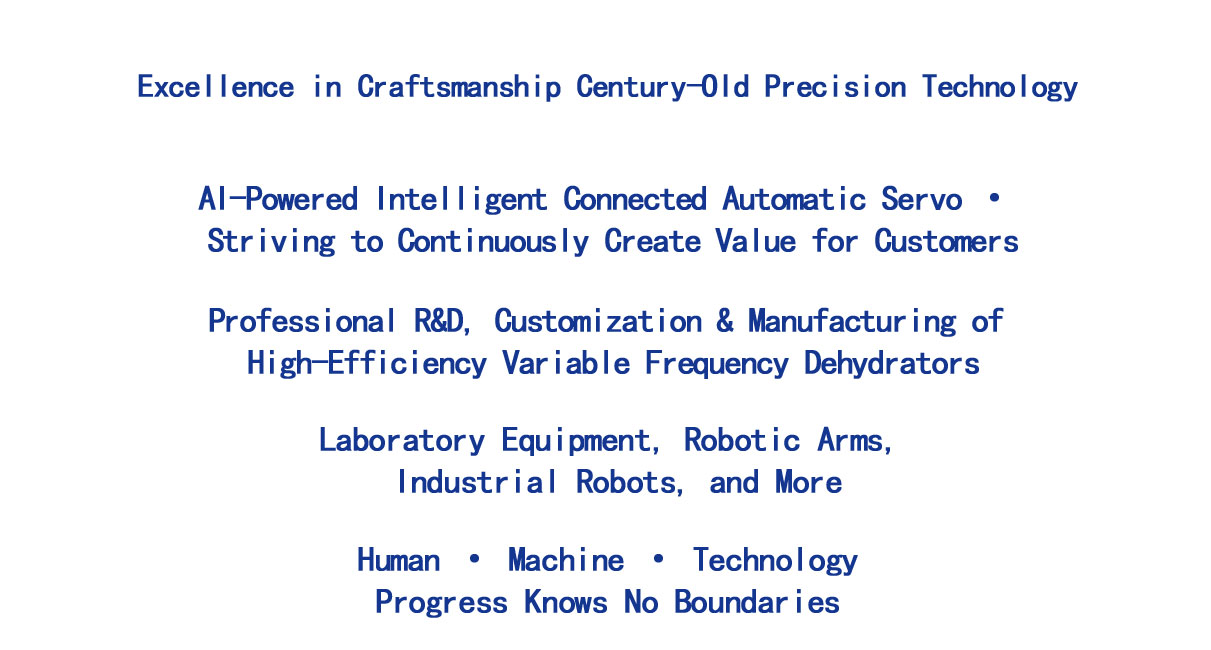 Excellence in Craftsmanship Century-Old Precision Technology

AI-Powered Intelligent Connected Automatic Servo •
Striving to Continuously Create Value for Customers

Professional R&D, Customization & Manufacturing of
High-Efficiency Variable Frequency Dehydrators

Laboratory Equipment, Robotic Arms,
Industrial Robots, and More

Human • Machine • Technology
Progress Knows No Boundaries